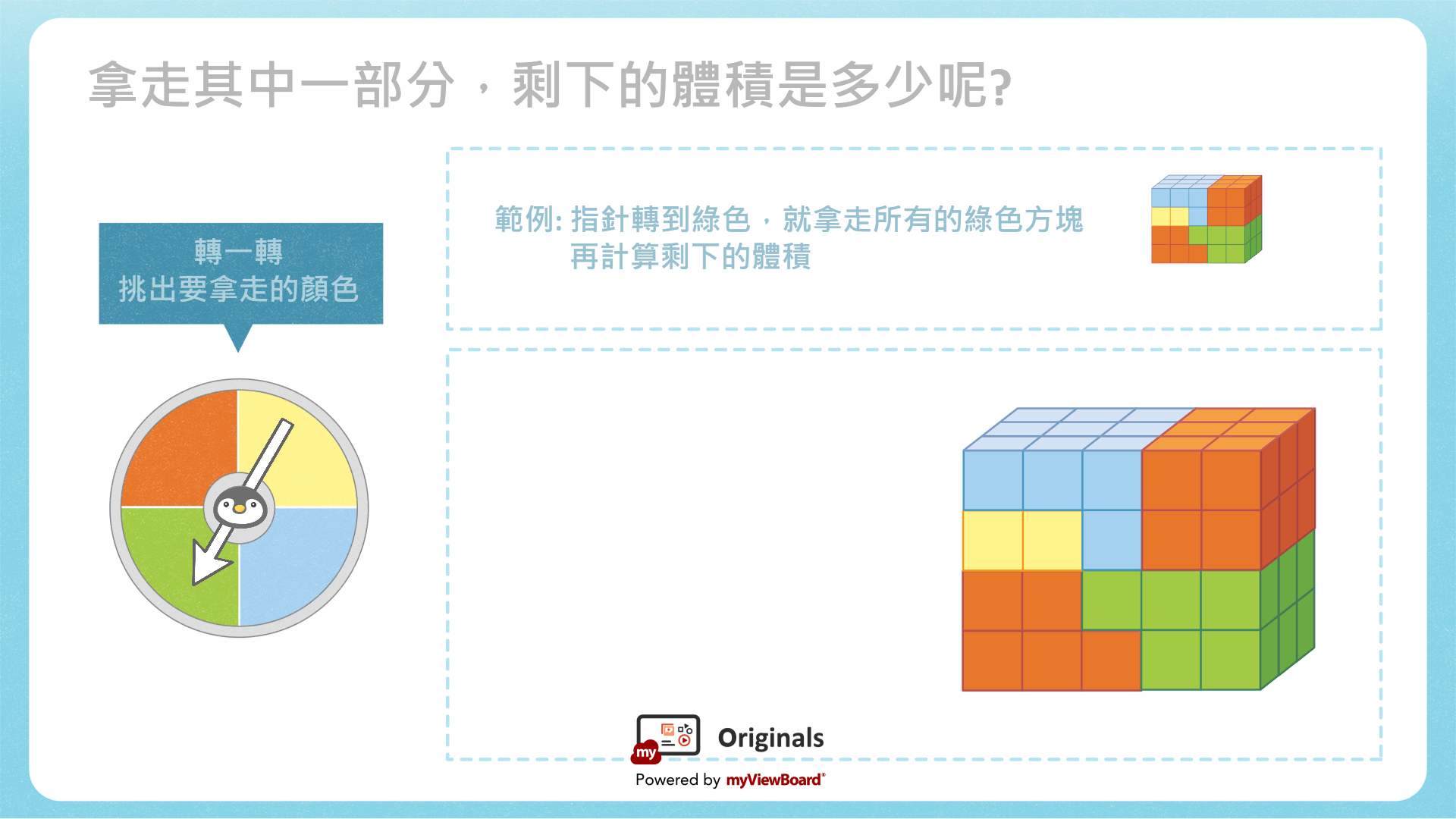 拿走其中一部分，剩下的體積是多少呢?

轉一轉
挑出要拿走的顏色

範例: 指針轉到綠色，就拿走所有的綠色方塊
再計算剩下的體積

my Originals
Powered by myViewBoard®